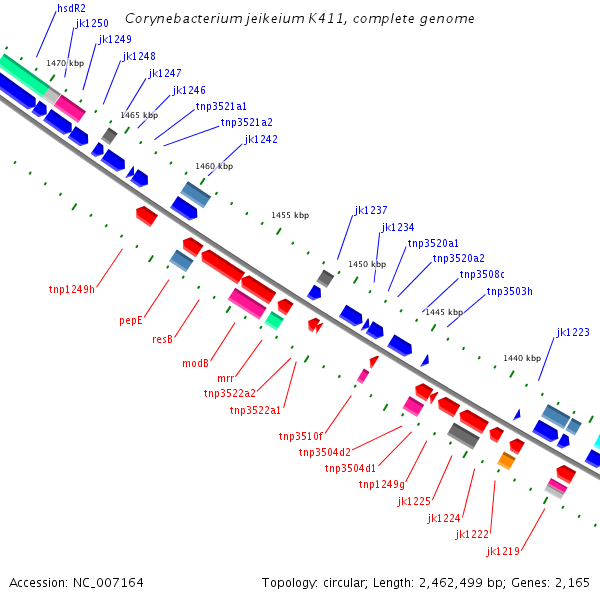 Corynebacterium jeikeium K411, complete genome

hsdR2
jk1250
jk1249
jk1248
jk1247
jk1246
tnp3521a1
tnp3521a2
jk1242
1470 kbp
1465 kbp
1460 kbp
1455 kbp
jk1237
jk1234
tnp3520a1
tnp3520a2
tnp3508c
tnp3503h
1450 kbp
1445 kbp
jk1223
1440 kbp

tnp1249h
pepE
resB
modB
mrr
tnp3522a2
tnp3522a1
tnp3510f
tnp3504d2
tnp3504d1
tnp1249g
jk1225
jk1224
jk1222
jk1219

Accession: NC_007164
Topology: circular; Length: 2,462,499 bp; Genes: 2,165